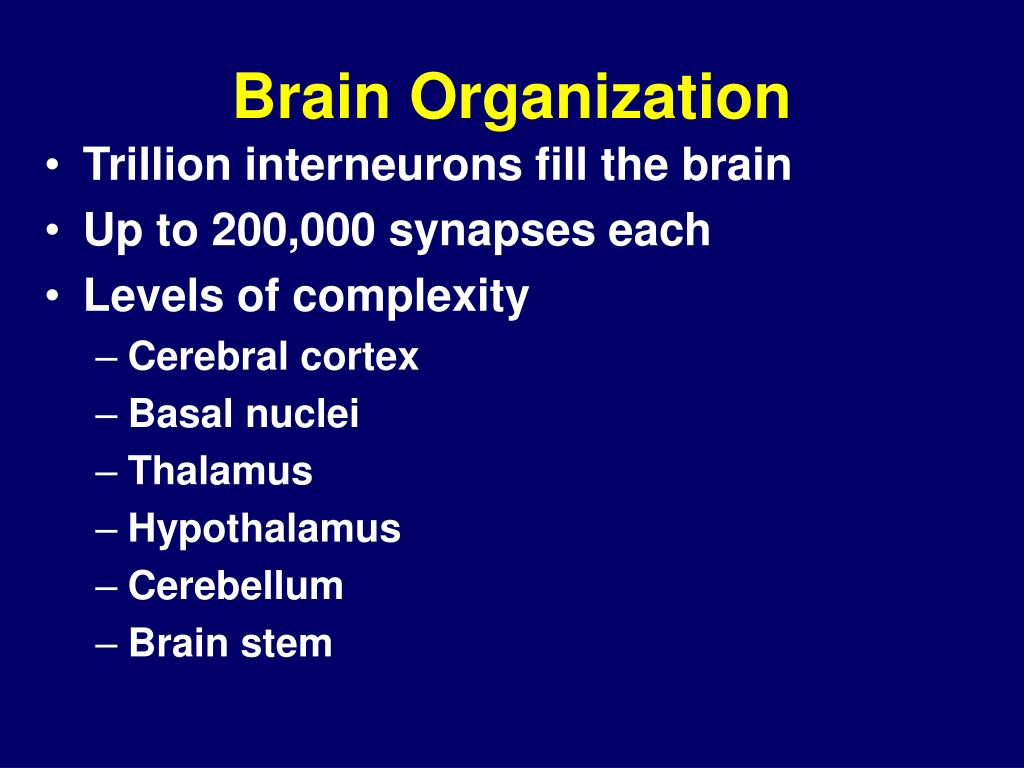 Brain Organization

• Trillion interneurons fill the brain
• Up to 200,000 synapses each
• Levels of complexity
– Cerebral cortex
– Basal nuclei
– Thalamus
– Hypothalamus
– Cerebellum
– Brain stem